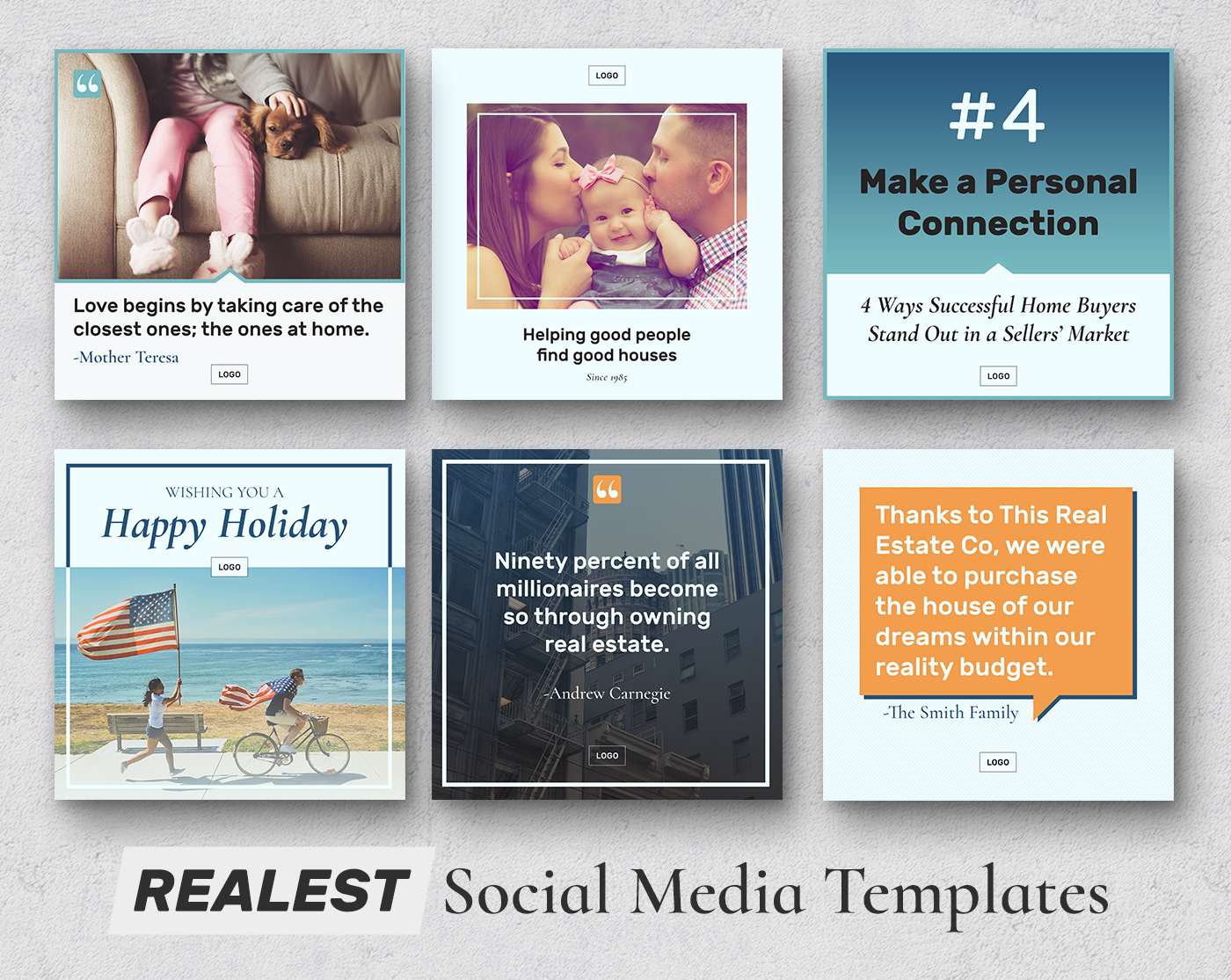 Love begins by taking care of the closest ones; the ones at home.

-Mother Teresa

LOGO

LOGO

Helping good people find good houses

Since 1985

#4

Make a Personal Connection

4 Ways Successful Home Buyers Stand Out in a Sellers' Market

LOGO

WISHING YOU A

Happy Holiday

LOGO

Ninety percent of all millionaires become so through owning real estate.

-Andrew Carnegie

LOGO

Thanks to This Real Estate Co, we were able to purchase the house of our dreams within our reality budget.

-The Smith Family

LOGO

REALEST Social Media Templates